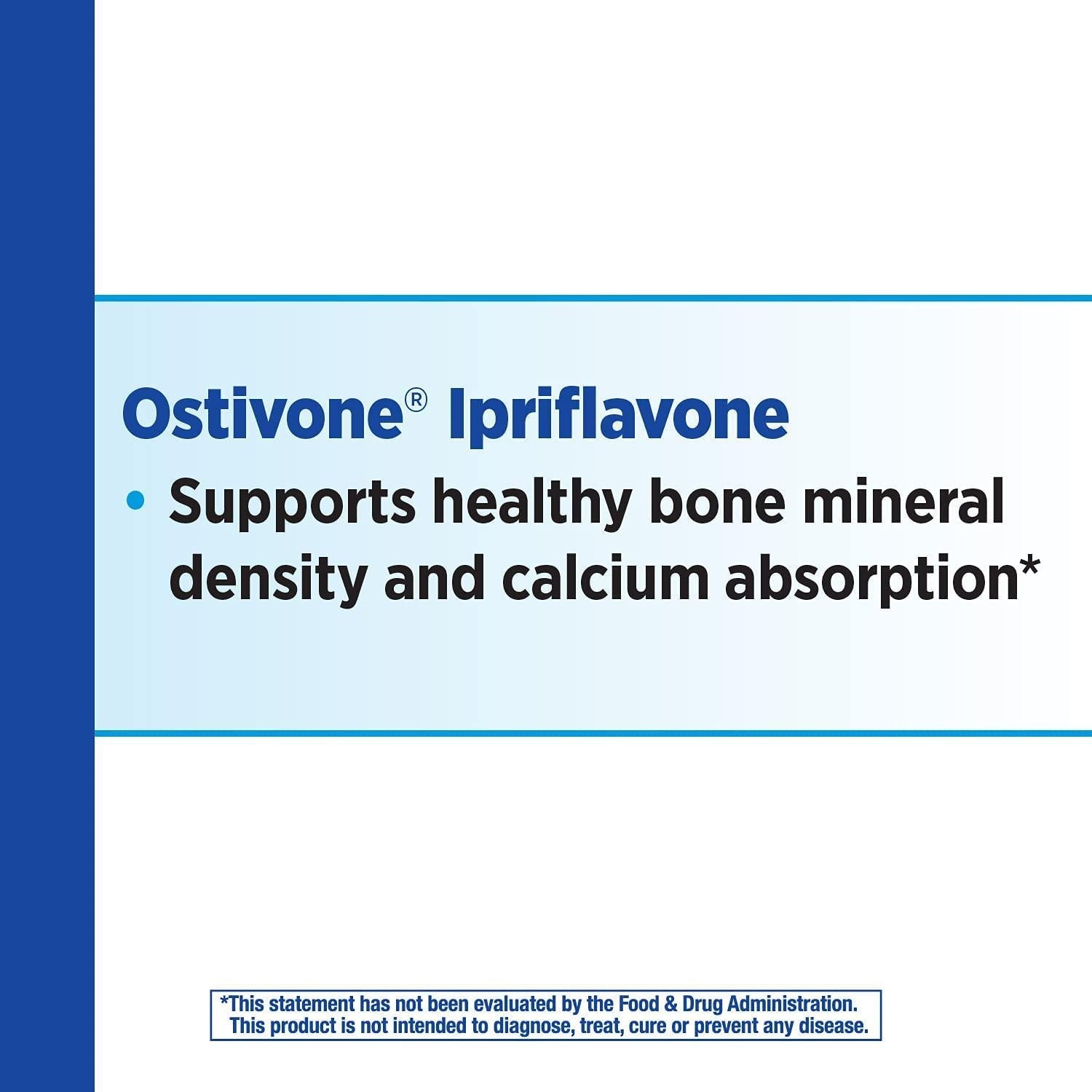 Ostivone® Ipriflavone

• Supports healthy bone mineral density and calcium absorption*

*This statement has not been evaluated by the Food & Drug Administration. This product is not intended to diagnose, treat, cure or prevent any disease.